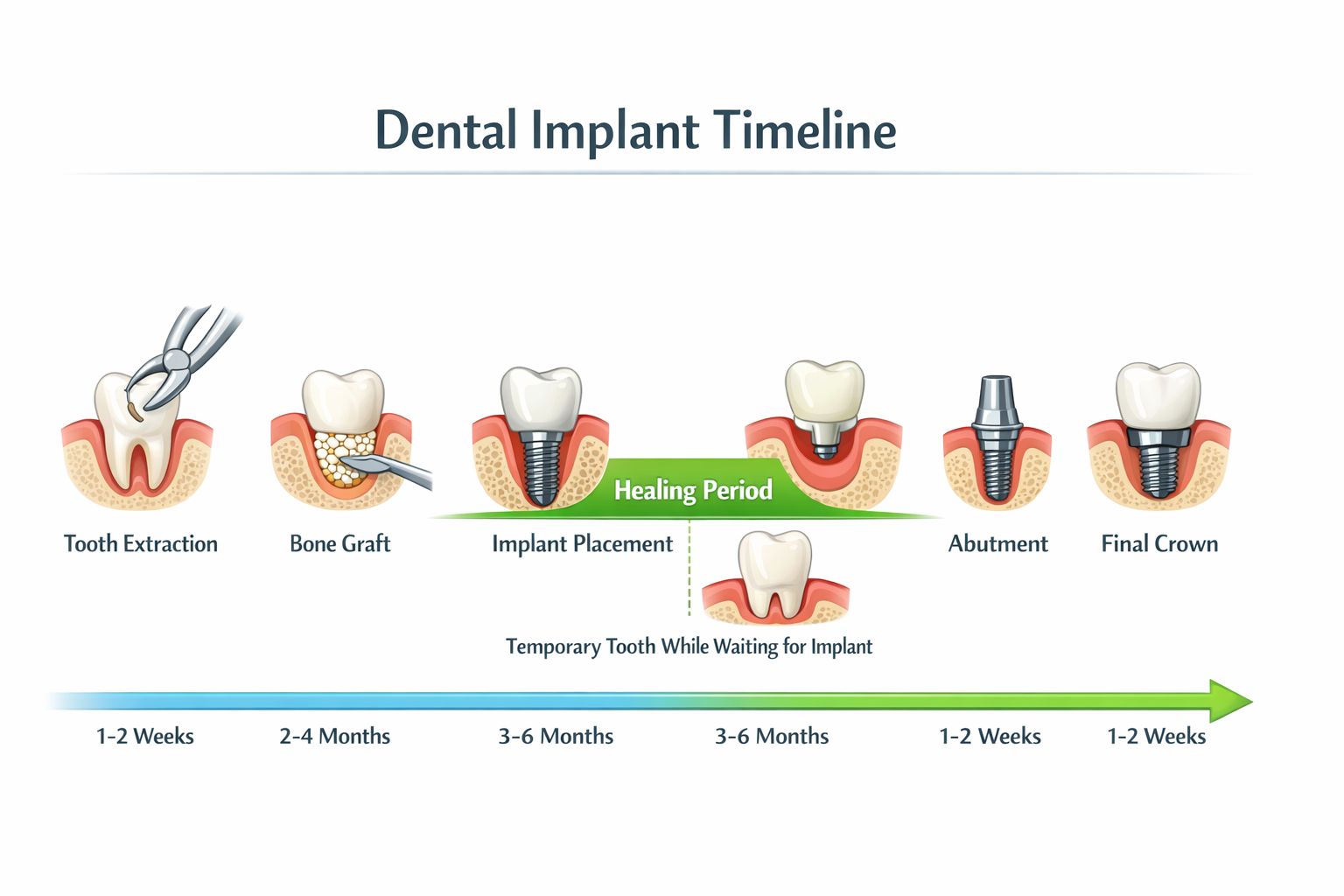 Dental Implant Timeline

Healing Period

Tooth Extraction

Bone Graft

Implant Placement

Abutment

Final Crown

Temporary Tooth While Waiting for Implant

1-2 Weeks

2-4 Months

3-6 Months

3-6 Months

1-2 Weeks

1-2 Weeks